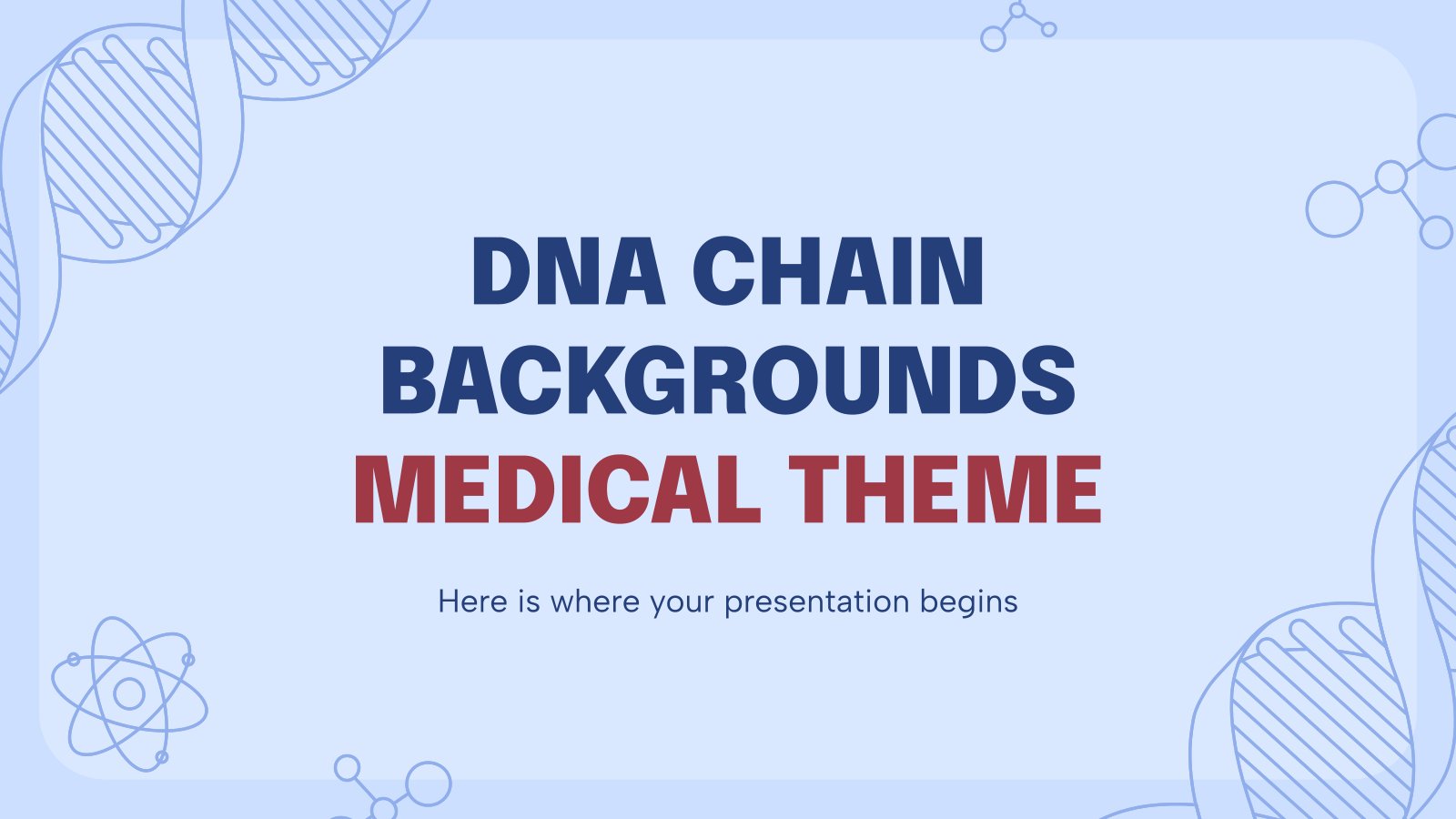 DNA CHAIN BACKGROUNDS
MEDICAL THEME

Here is where your presentation begins